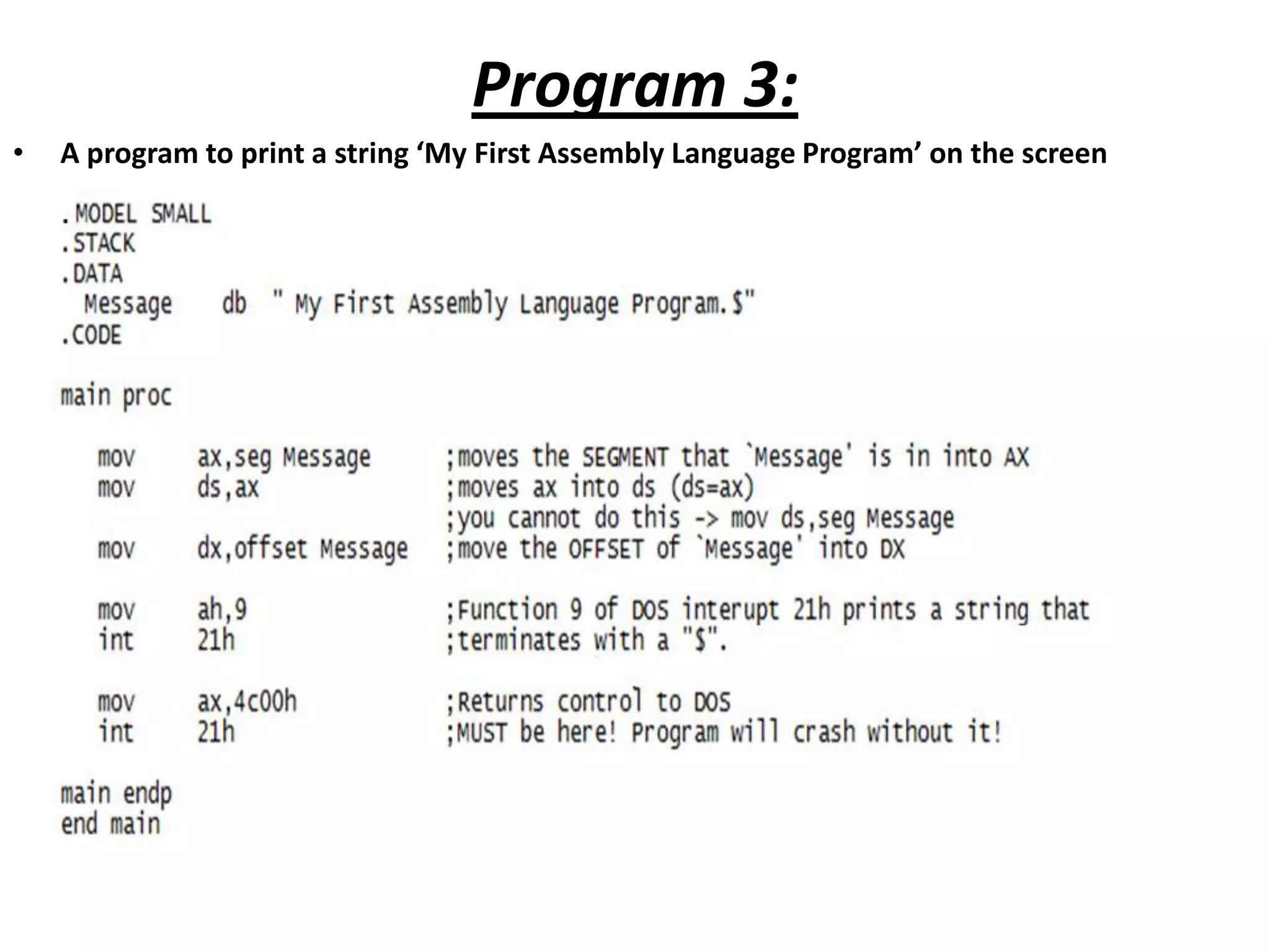 Program 3:

• A program to print a string ‘My First Assembly Language Program’ on the screen

.MODEL SMALL
.STACK
.DATA
  Message    db  " My First Assembly Language Program.$"
.CODE

main proc

   mov    ax,seg Message       ;moves the SEGMENT that `Message' is in into AX
   mov    ds,ax                ;moves ax into ds (ds=ax)
                               ;you cannot do this -> mov ds,seg Message
   mov    dx,offset Message    ;move the OFFSET of `Message' into DX

   mov    ah,9                 ;Function 9 of DOS interupt 21h prints a string that
   int    21h                  ;terminates with a "$".

   mov    ax,4c00h             ;Returns control to DOS
   int    21h                  ;MUST be here! Program will crash without it!

main endp
end main